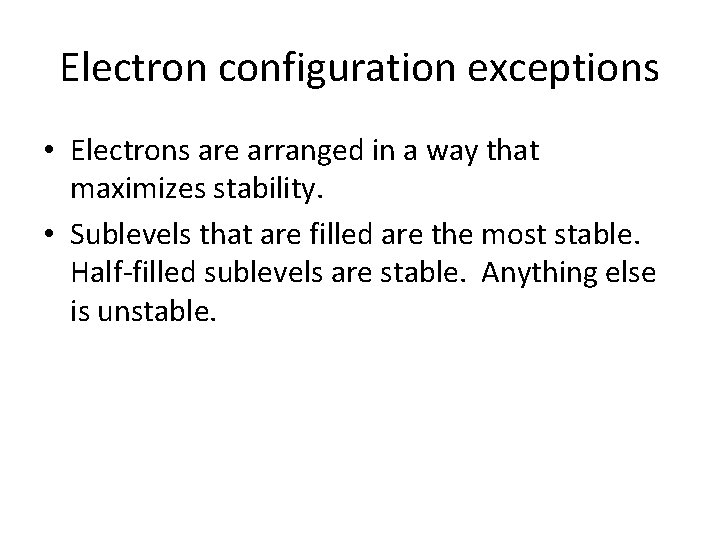 Electron configuration exceptions

• Electrons are arranged in a way that maximizes stability.

• Sublevels that are filled are the most stable. Half-filled sublevels are stable. Anything else is unstable.